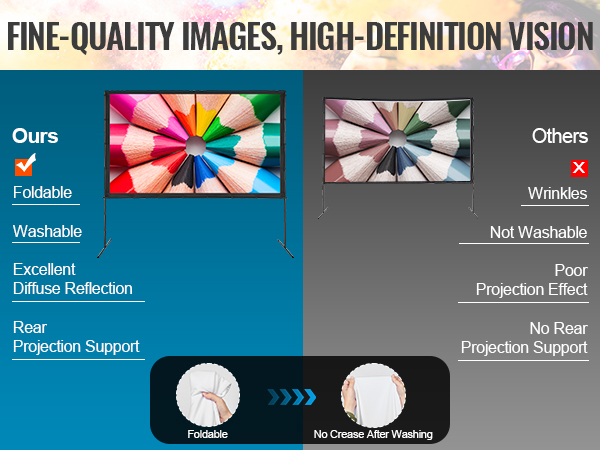 FINE-QUALITY IMAGES, HIGH-DEFINITION VISION

Ours

Foldable

Washable

Excellent Diffuse Reflection

Rear Projection Support

Others

Wrinkles

Not Washable

Poor Projection Effect

No Rear Projection Support

Foldable

No Crease After Washing